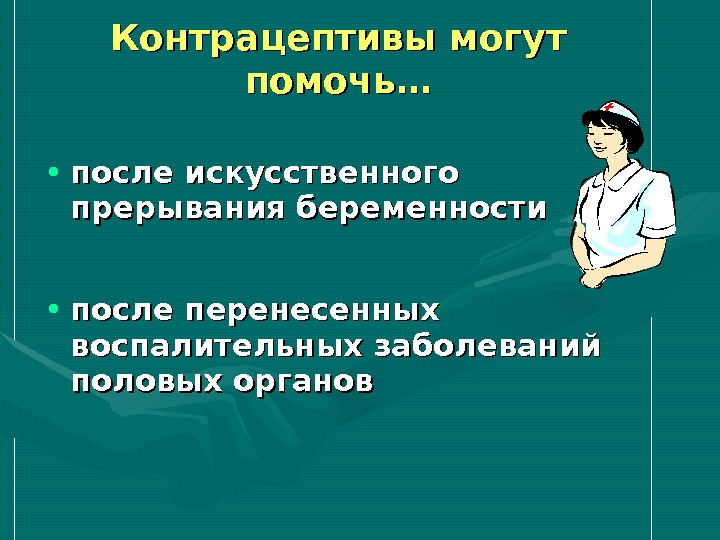 Контрацептивы могут помочь…

• после искусственного прерывания беременности

• после перенесенных воспалительных заболеваний половых органов